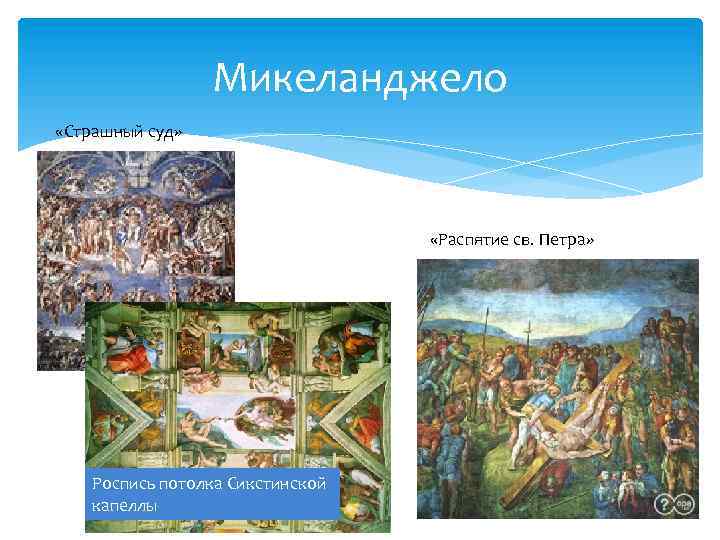 Микеланджело

«Страшный суд»

«Распятие св. Петра»

Роспись потолка Сикстинской капеллы